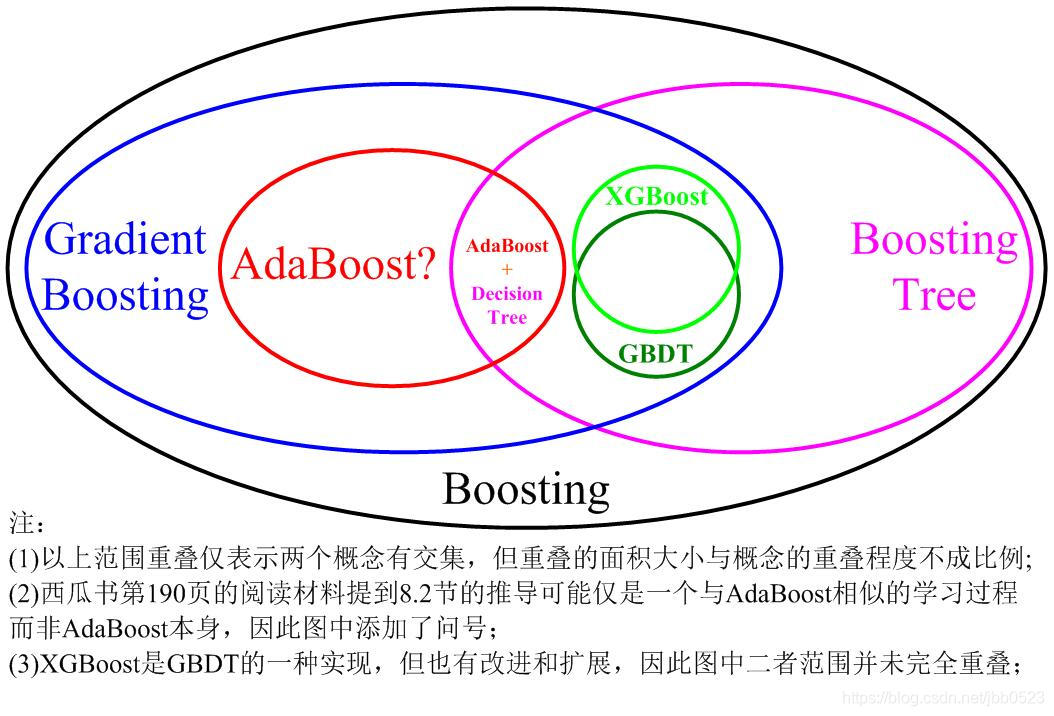 Gradient Boosting

AdaBoost?

AdaBoost
+
Decision
Tree

XGBoost

GBDT

Boosting Tree

Boosting

注：
(1)以上范围重叠仅表示两个概念有交集，但重叠的面积大小与概念的重叠程度不成比例；
(2)西瓜书第190页的阅读材料提到8.2节的推导可能仅是一个与AdaBoost相似的学习过程而非AdaBoost本身，因此图中添加了问号；
(3)XGBoost是GBDT的一种实现，但也有改进和扩展，因此图中二者范围并未完全重叠；

https://blog.csdn.net/jbb0523